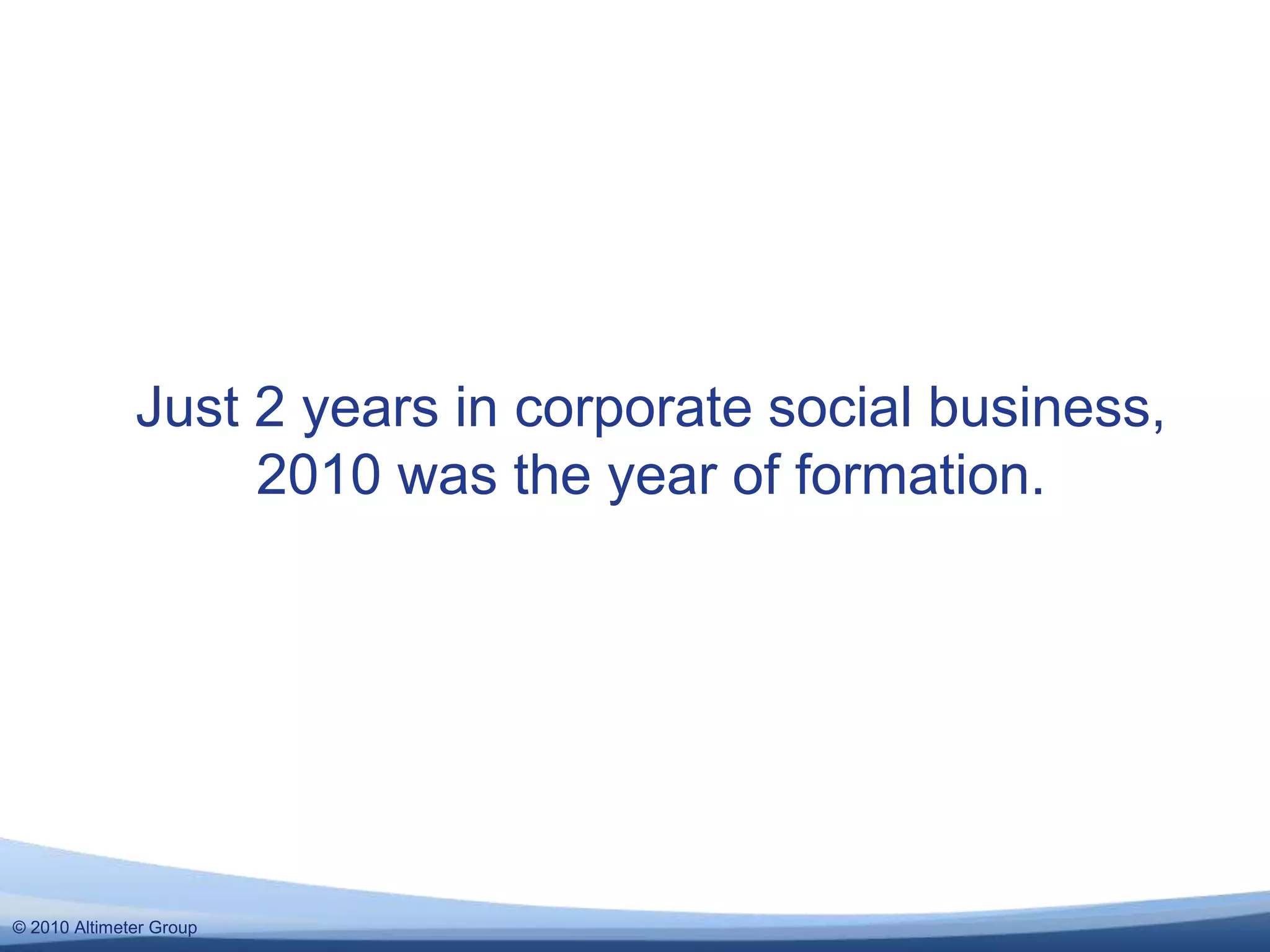 Just 2 years in corporate social business, 2010 was the year of formation.

© 2010 Altimeter Group